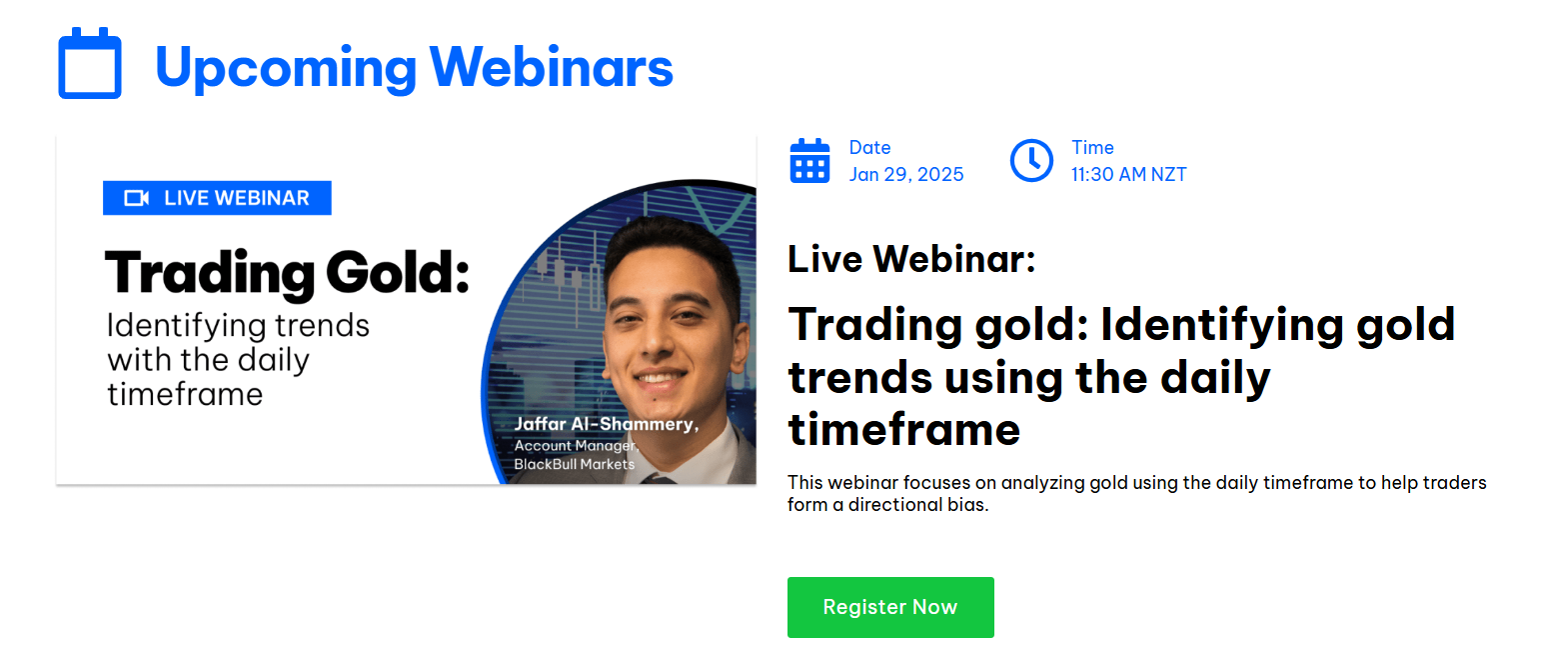 Upcoming Webinars

LIVE WEBINAR

Trading Gold:
Identifying trends with the daily timeframe

Jaffar Al-Shammery,
Account Manager,
BlackBull Markets

Date
Jan 29, 2025

Time
11:30 AM NZT

Live Webinar:

Trading gold: Identifying gold trends using the daily timeframe

This webinar focuses on analyzing gold using the daily timeframe to help traders form a directional bias.

Register Now